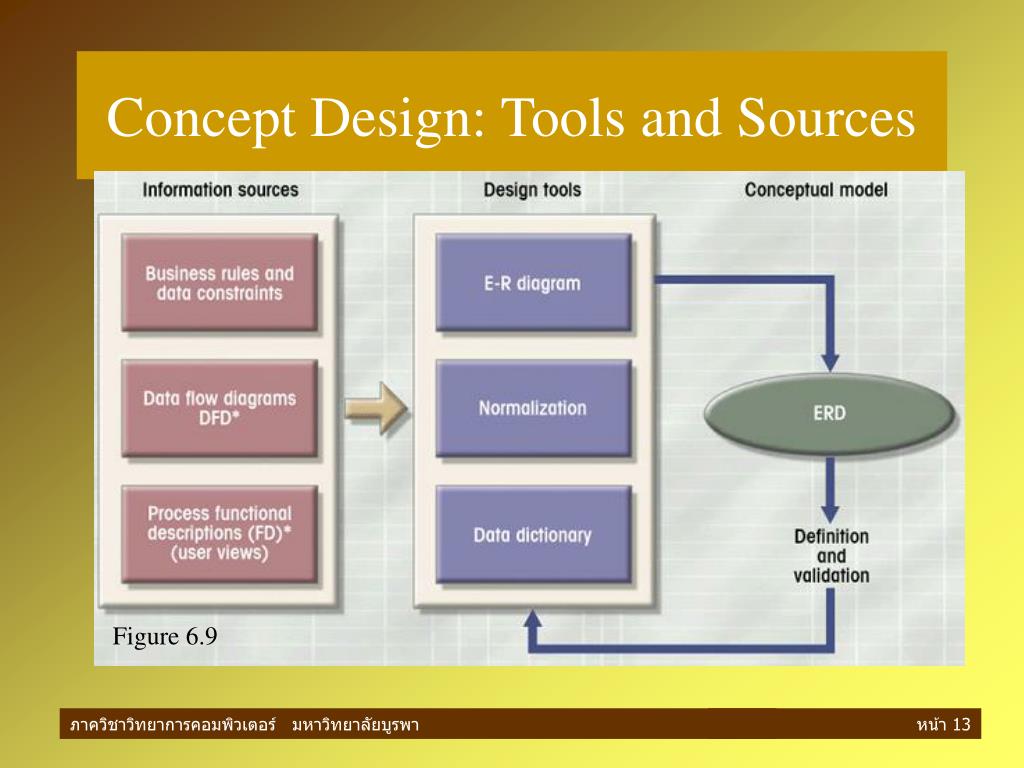 Concept Design: Tools and Sources

Information sources

Business rules and data constraints

Data flow diagrams DFD*

Process functional descriptions (FD)* (user views)

Design tools

E-R diagram

Normalization

Data dictionary

Conceptual model

ERD

Definition and validation

Figure 6.9

ภาควิชาวิทยาการคอมพิวเตอร์ มหาวิทยาลัยบูรพา

หน้า 13